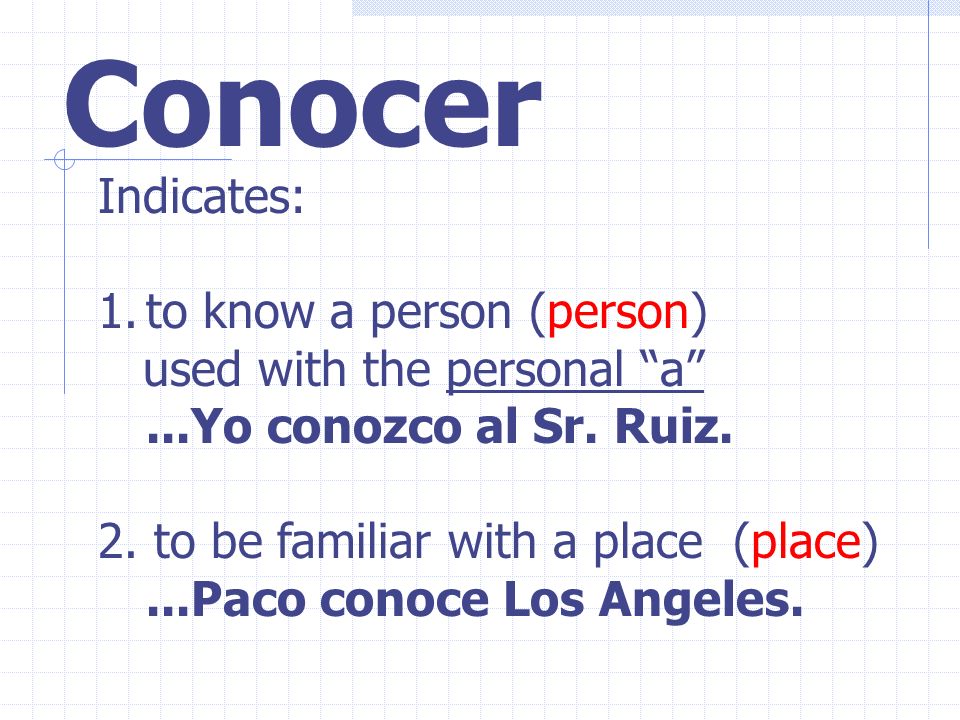 Conocer

Indicates:

1. to know a person (person) used with the personal “a” …Yo conozco al Sr. Ruiz.

2. to be familiar with a place (place) …Paco conoce Los Angeles.